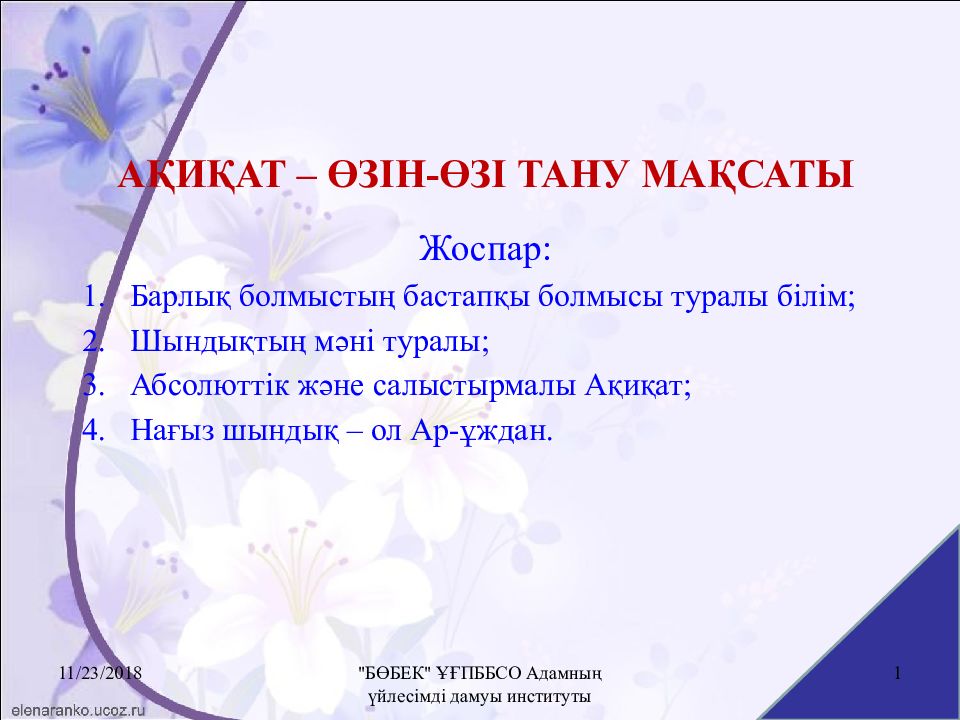 АҚИҚАТ – ӨЗІН-ӨЗІ ТАНУ МАҚСАТЫ

Жоспар:

1. Барлық болмыстың бастапқы болмысы туралы білім;
2. Шындықтың мәні туралы;
3. Абсолюттік және салыстырмалы Ақиқат;
4. Нағыз шындық – ол Ар-ұждан.

11/23/2018

"БӨБЕК" ҰҒПББСО Адамның үйлесімді дамуы институты

1

elenaranko.ucoz.ru